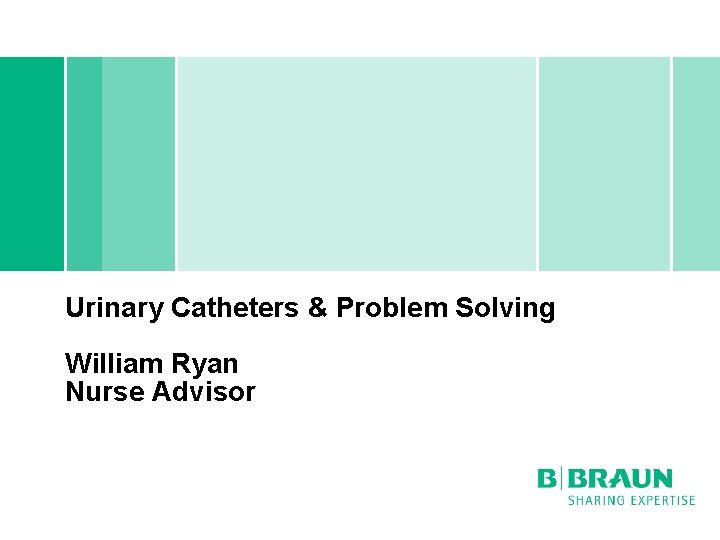 Urinary Catheters & Problem Solving

William Ryan
Nurse Advisor

B|BRAUN
SHARING EXPERTISE